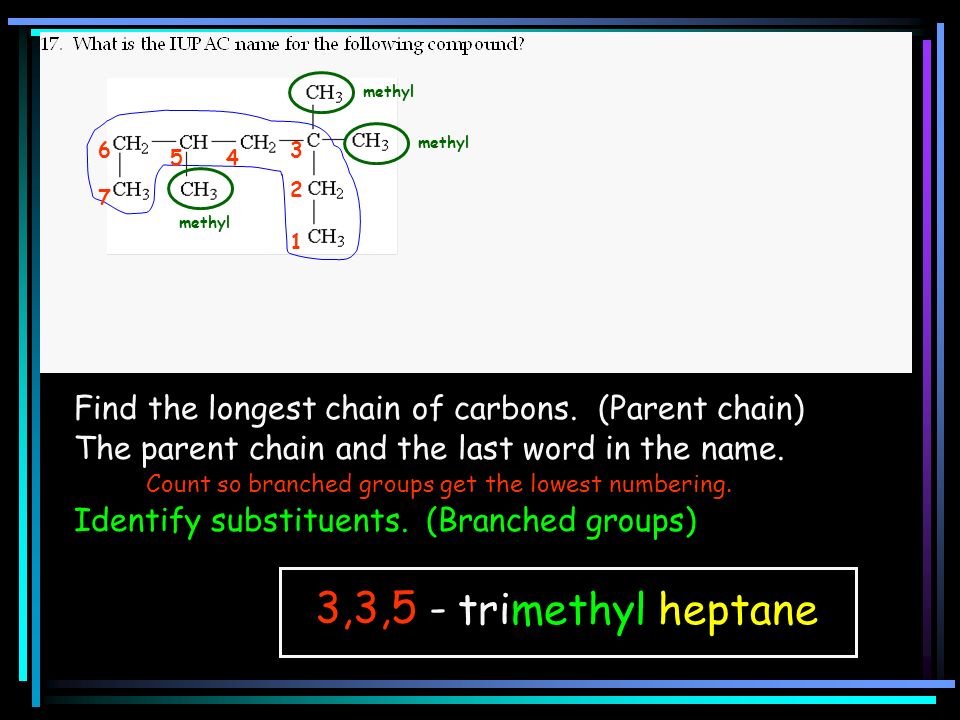 17. What is the IUPAC name for the following compound?

$CH_3$ methyl

6 $CH_2$ — $CH$ — $CH_2$ — $C$ — $CH_3$ methyl
5 4 3

7 $CH_3$ $CH_3$ 2 $CH_2$

methyl

1 $CH_3$

Find the longest chain of carbons. (Parent chain)
The parent chain and the last word in the name.

Count so branched groups get the lowest numbering.

Identify substituents. (Branched groups)

3,3,5 - trimethyl heptane